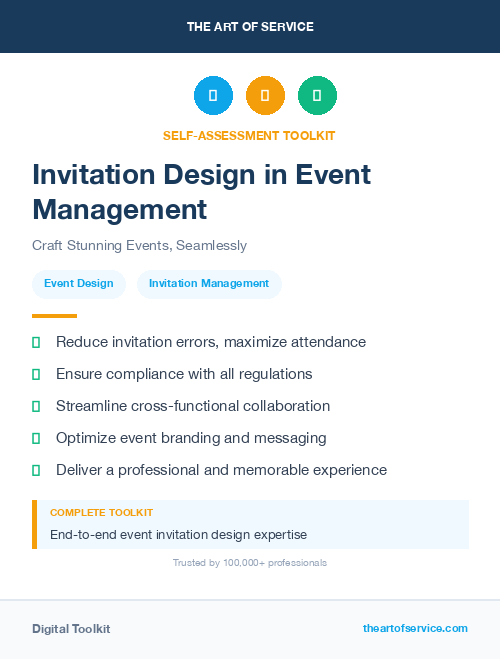 THE ART OF SERVICE

SELF-ASSESSMENT TOOLKIT

Invitation Design in Event Management

Craft Stunning Events, Seamlessly

Event Design

Invitation Management

Reduce invitation errors, maximize attendance

Ensure compliance with all regulations

Streamline cross-functional collaboration

Optimize event branding and messaging

Deliver a professional and memorable experience

COMPLETE TOOLKIT

End-to-end event invitation design expertise

Trusted by 100,000+ professionals

Digital Toolkit

theartofservice.com